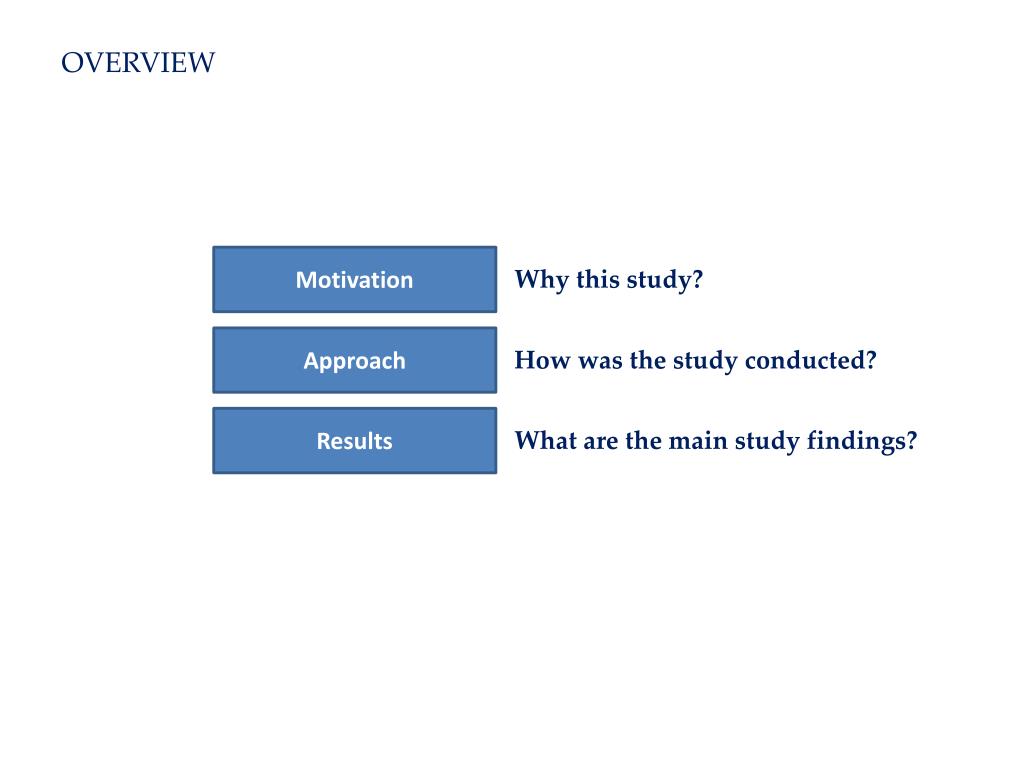 OVERVIEW

Motivation

Why this study?

Approach

How was the study conducted?

Results

What are the main study findings?